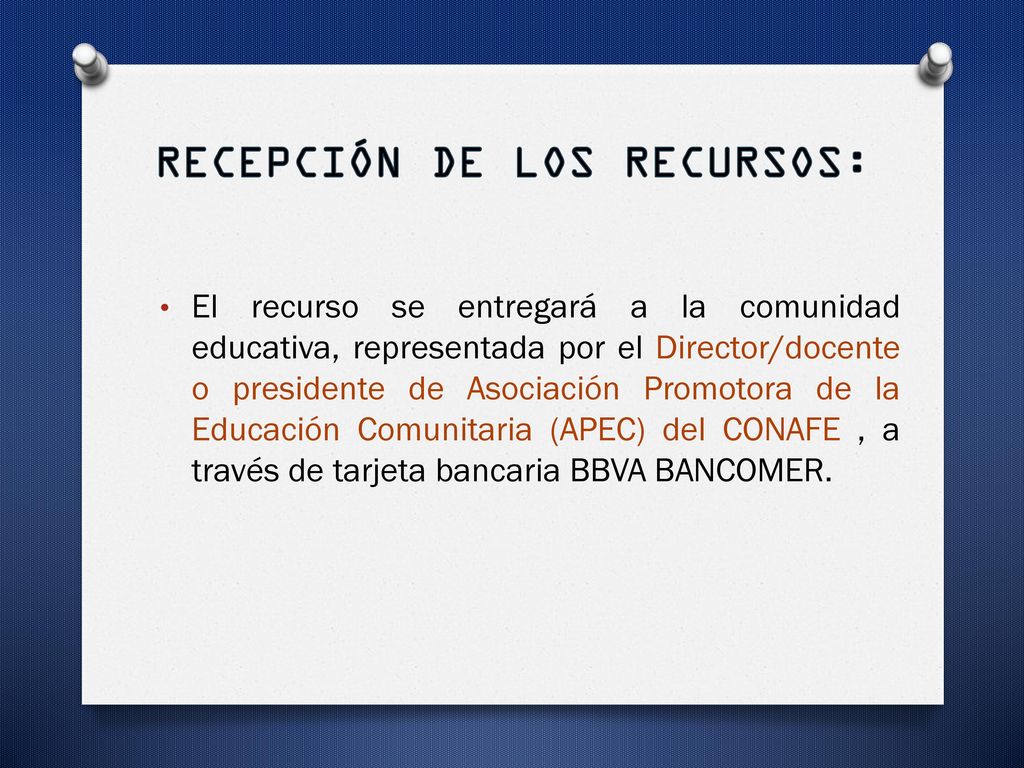 RECEPCIÓN DE LOS RECURSOS:

• El recurso se entregará a la comunidad educativa, representada por el Director/docente o presidente de Asociación Promotora de la Educación Comunitaria (APEC) del CONAFE , a través de tarjeta bancaria BBVA BANCOMER.